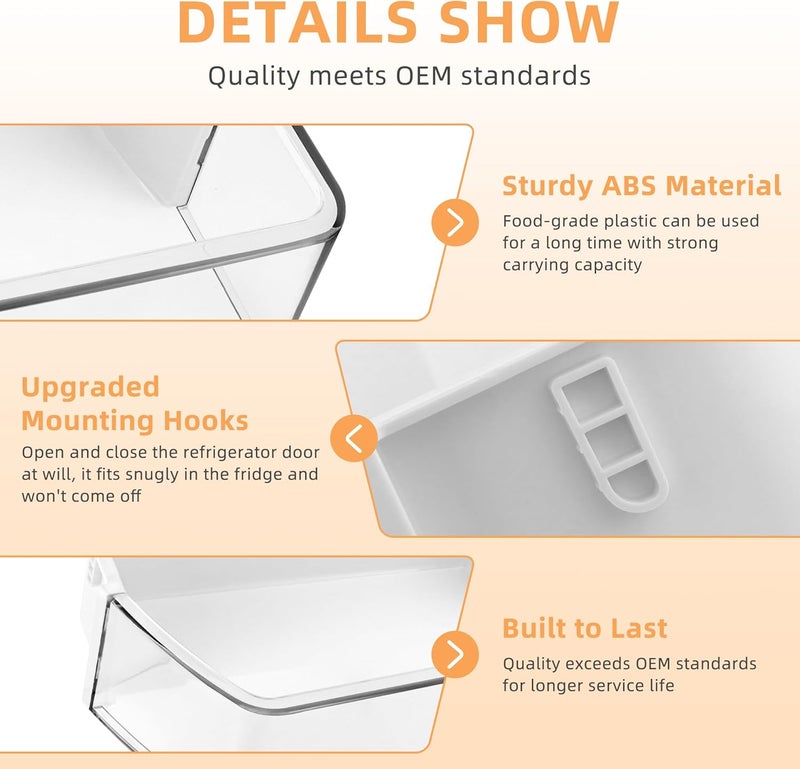 DETAILS SHOW

Quality meets OEM standards

Sturdy ABS Material

Food-grade plastic can be used for a long time with strong carrying capacity

Upgraded Mounting Hooks

Open and close the refrigerator door at will, it fits snugly in the fridge and won't come off

Built to Last

Quality exceeds OEM standards for longer service life